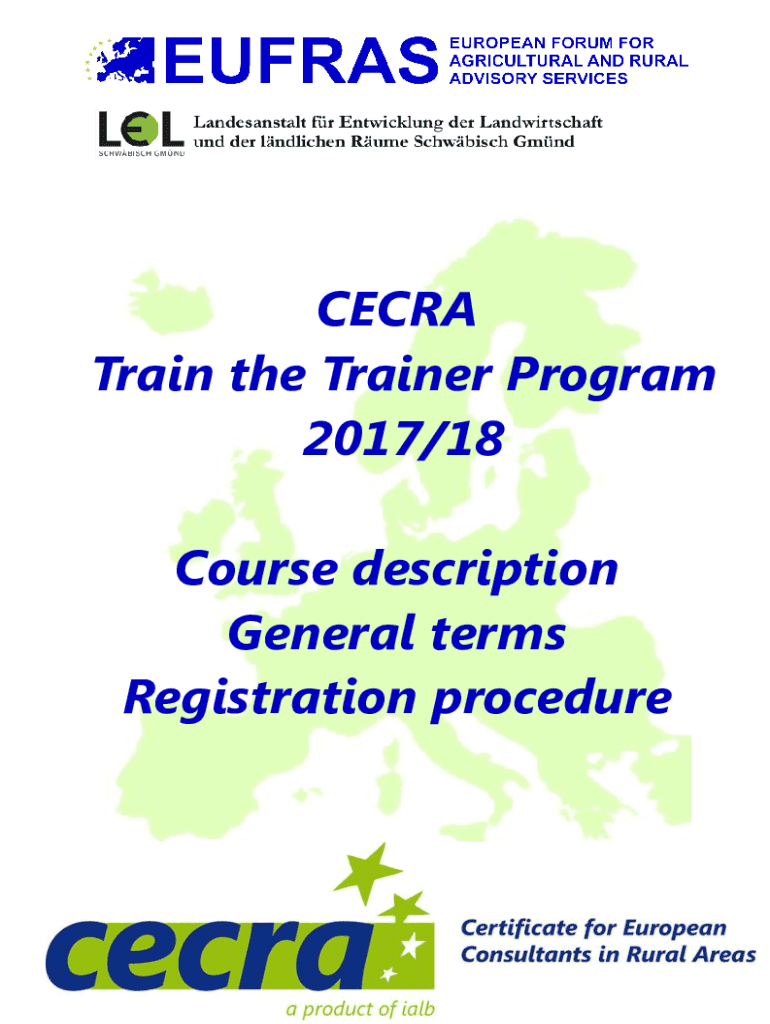 EUFRAS EUROPEAN FORUM FOR AGRICULTURAL AND RURAL ADVISORY SERVICES

LEL SCHWÄBISCH GMÜND Landesanstalt für Entwicklung der Landwirtschaft und der ländlichen Räume Schwäbisch Gmünd

CECRA
Train the Trainer Program
2017/18

Course description
General terms
Registration procedure

cecra
a product of ialb

Certificate for European Consultants in Rural Areas